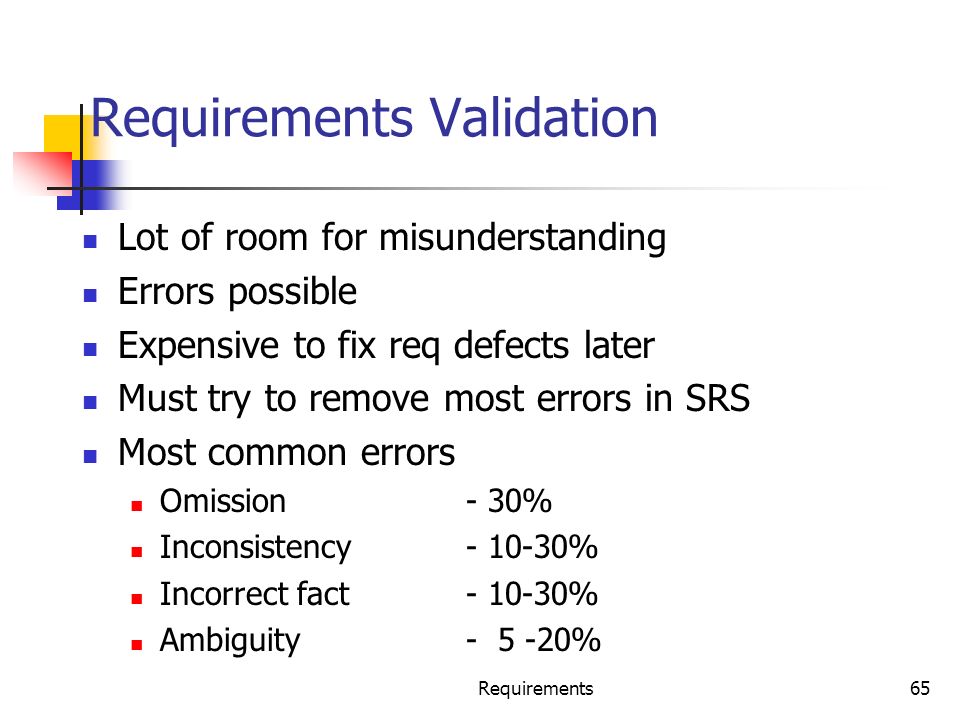 Requirements Validation

- Lot of room for misunderstanding
- Errors possible
- Expensive to fix req defects later
- Must try to remove most errors in SRS
- Most common errors
  - Omission - 30%
  - Inconsistency - 10-30%
  - Incorrect fact - 10-30%
  - Ambiguity - 5 -20%

Requirements

65